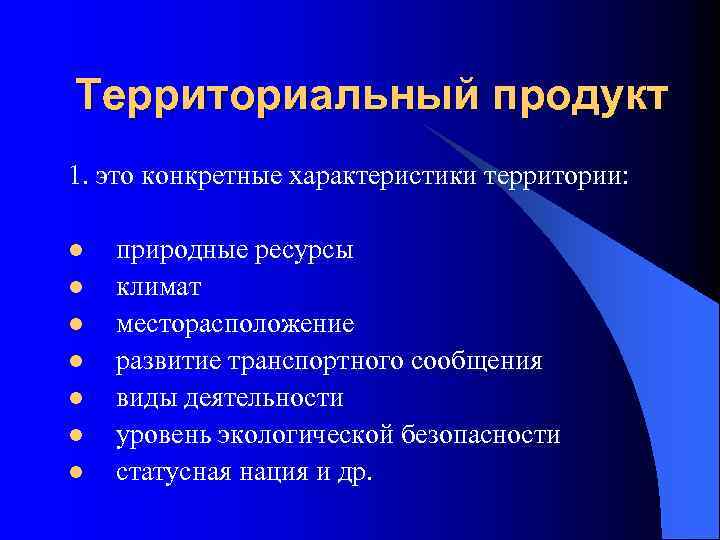 Территориальный продукт

1. это конкретные характеристики территории:

- природные ресурсы
- климат
- месторасположение
- развитие транспортного сообщения
- виды деятельности
- уровень экологической безопасности
- статусная нация и др.